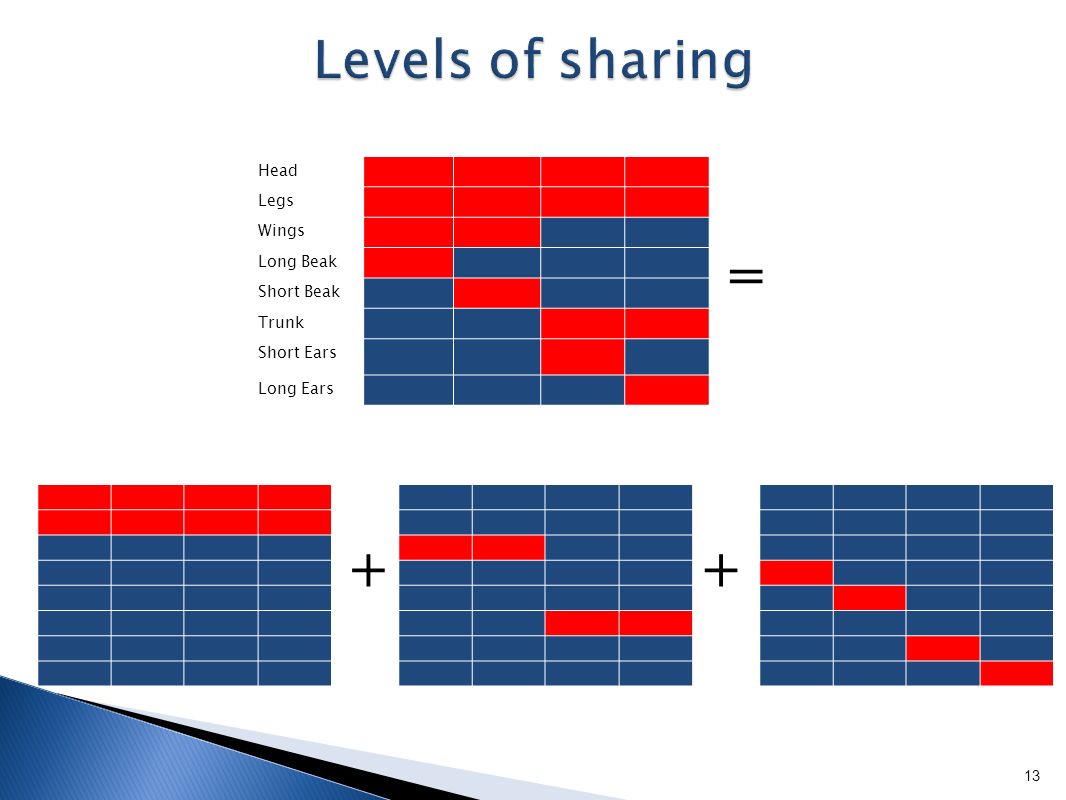 Levels of sharing

Head
Legs
Wings
Long Beak
Short Beak
Trunk
Short Ears
Long Ears

=

+

+

13